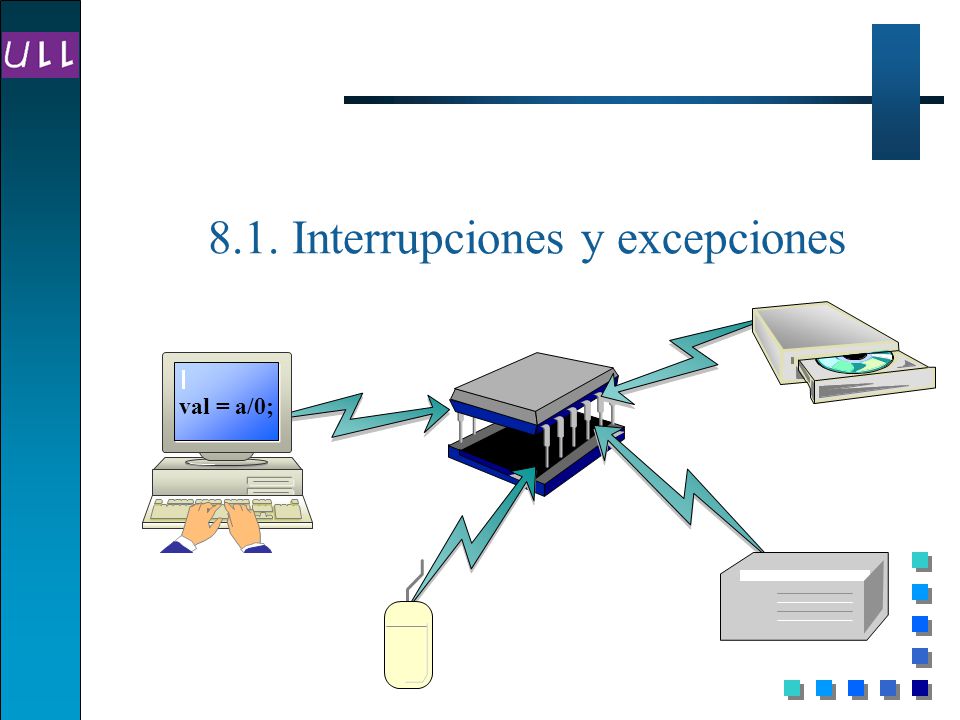 ULL

8.1. Interrupciones y excepciones

val = a/0;